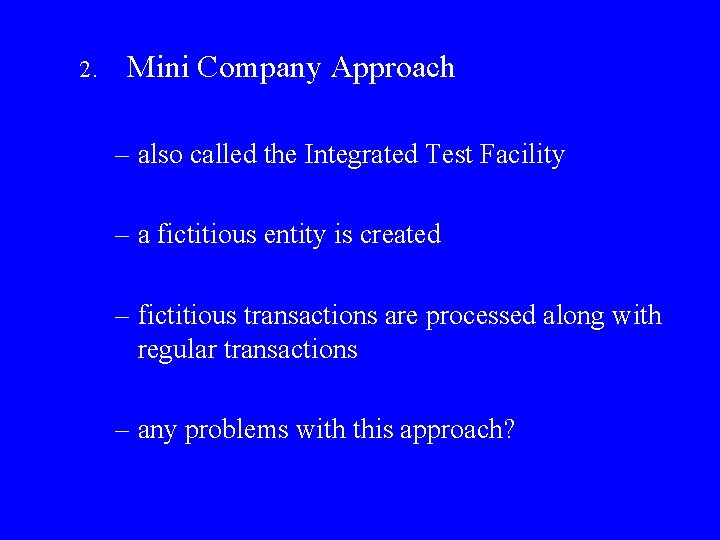 2. Mini Company Approach

– also called the Integrated Test Facility

– a fictitious entity is created

– fictitious transactions are processed along with regular transactions

– any problems with this approach?